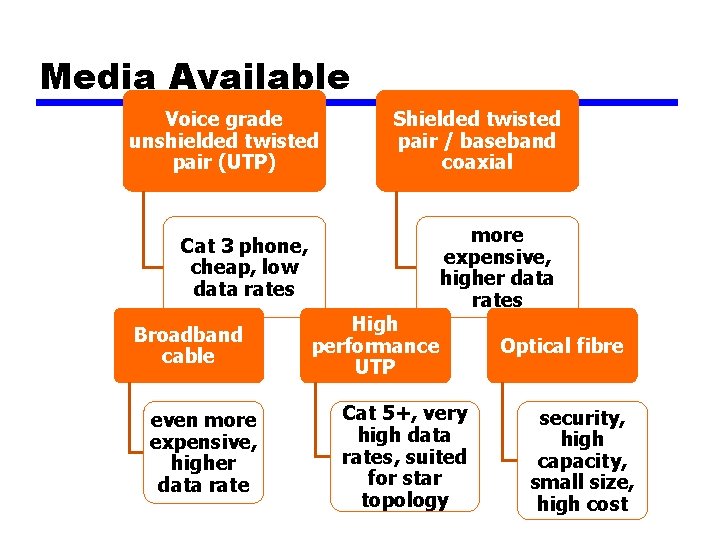 Media Available

Voice grade unshielded twisted pair (UTP)

Cat 3 phone, cheap, low data rates

Shielded twisted pair / baseband coaxial

more expensive, higher data rates

Broadband cable

even more expensive, higher data rate

High performance UTP

Cat 5+, very high data rates, suited for star topology

Optical fibre

security, high capacity, small size, high cost